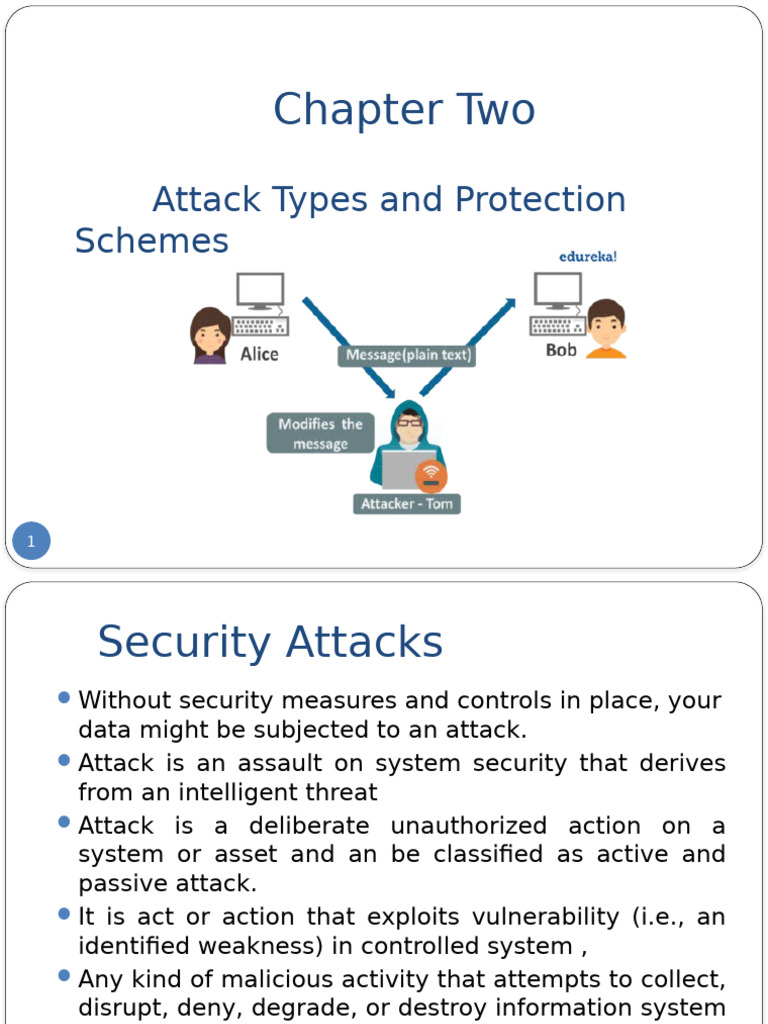 Chapter Two

Attack Types and Protection Schemes

edureka!

Alice

Message(plain text)

Bob

Modifies the message

Attacker - Tom

1

Security Attacks

- Without security measures and controls in place, your data might be subjected to an attack.
- Attack is an assault on system security that derives from an intelligent threat
- Attack is a deliberate unauthorized action on a system or asset and an be classified as active and passive attack.
- It is act or action that exploits vulnerability (i.e., an identified weakness) in controlled system ,
- Any kind of malicious activity that attempts to collect, disrupt, deny, degrade, or destroy information system